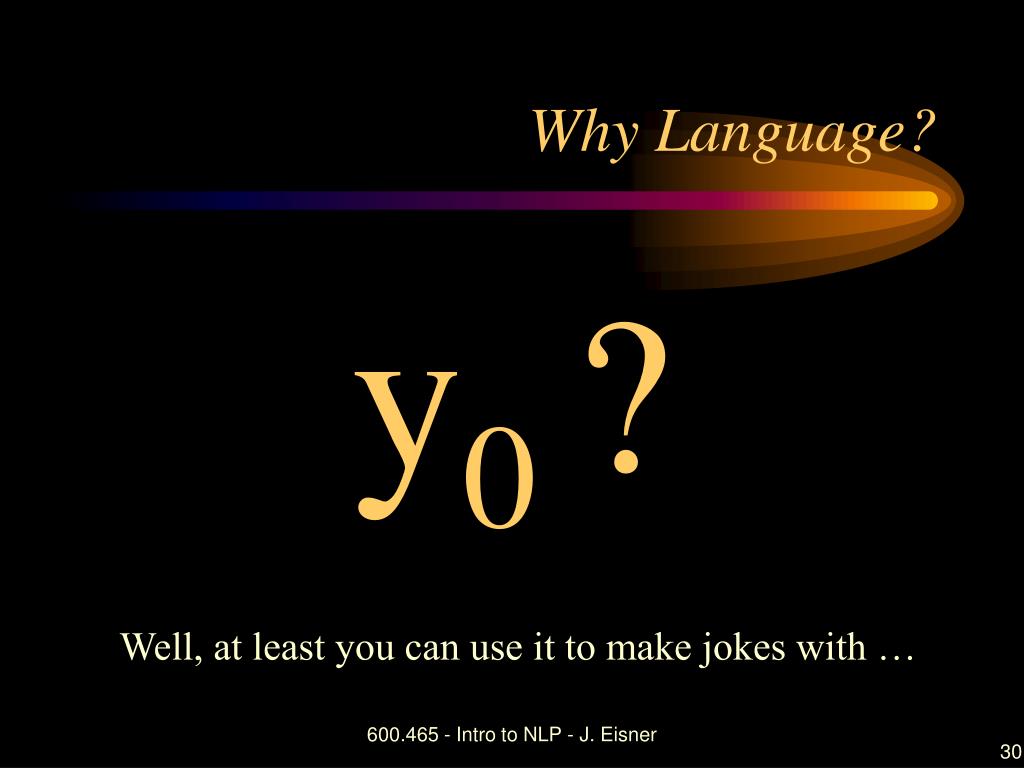 Why Language?

$y_0$ ?

Well, at least you can use it to make jokes with …

600.465 - Intro to NLP - J. Eisner

30